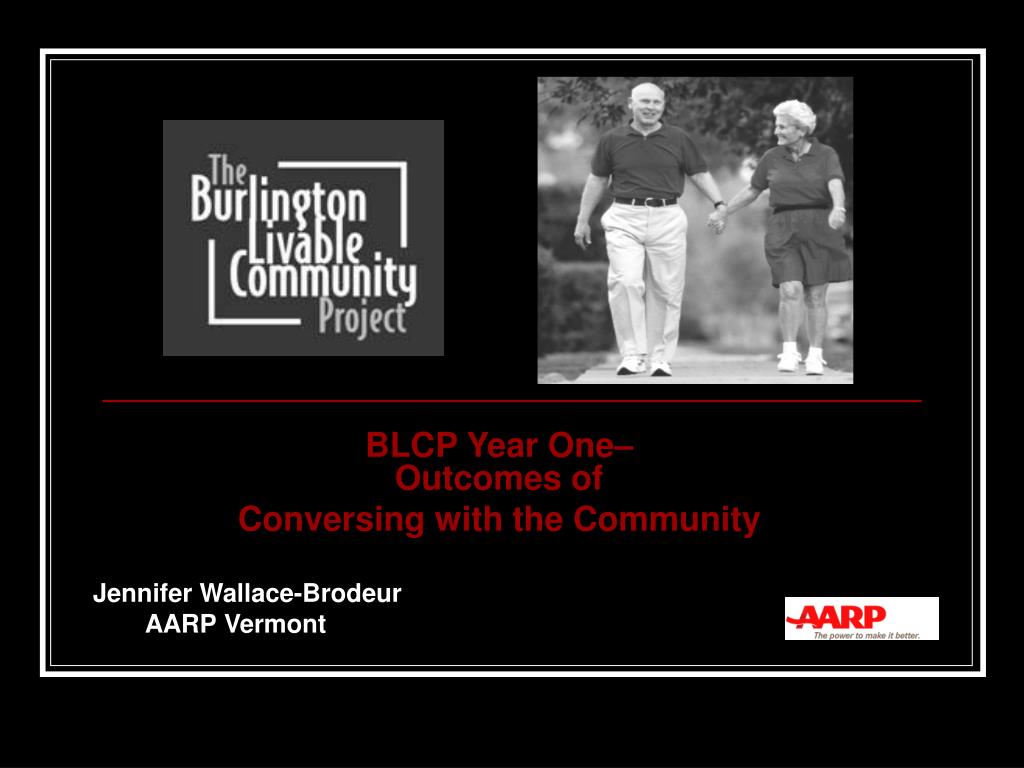 The Burlington Livable Community Project

BLCP Year One–
Outcomes of
Conversing with the Community

Jennifer Wallace-Brodeur
AARP Vermont

AARP
The power to make it better.